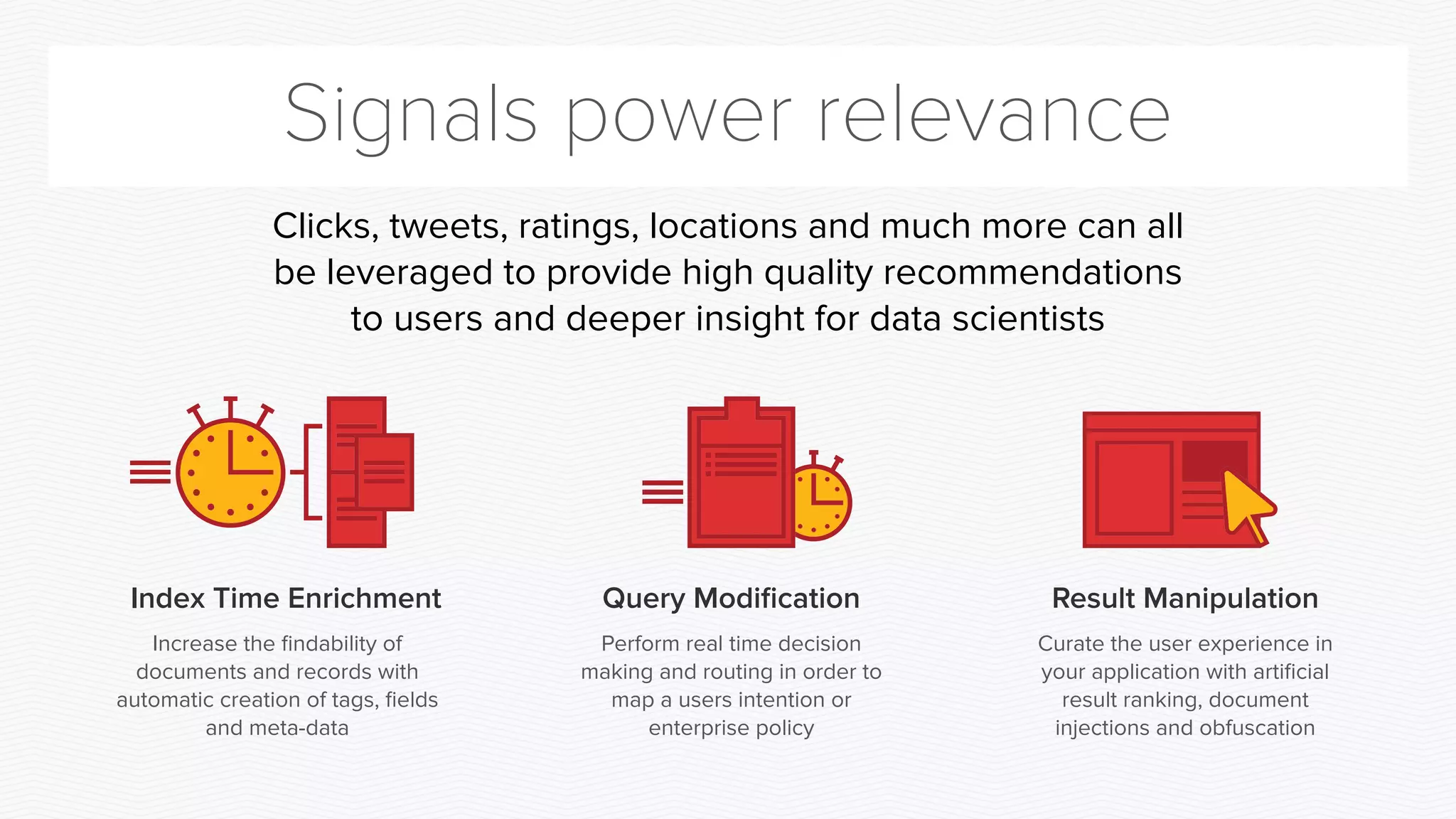 Signals power relevance

Clicks, tweets, ratings, locations and much more can all be leveraged to provide high quality recommendations to users and deeper insight for data scientists

Index Time Enrichment

Increase the findability of documents and records with automatic creation of tags, fields and meta-data

Query Modification

Perform real time decision making and routing in order to map a users intention or enterprise policy

Result Manipulation

Curate the user experience in your application with artificial result ranking, document injections and obfuscation